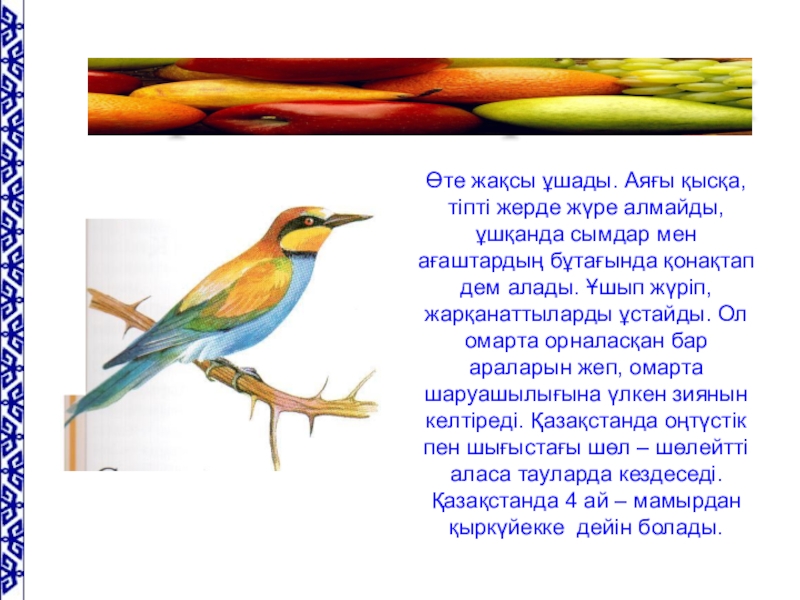 Өте жақсы ұшады. Аяғы қысқа, тіпті жерде жүре алмайды, ұшқанда сымдар мен ағаштардың бұтағында қонақтап дем алады. Ұшып жүріп, жарқанаттыларды ұстайды. Ол омарта орналасқан бар араларын жеп, омарта шаруашылығына үлкен зиянын келтіреді. Қазақстанда оңтүстік пен шығыстағы шөл – шөлейтті аласа тауларда кездеседі. Қазақстанда 4 ай – мамырдан қыркүйекке дейін болады.